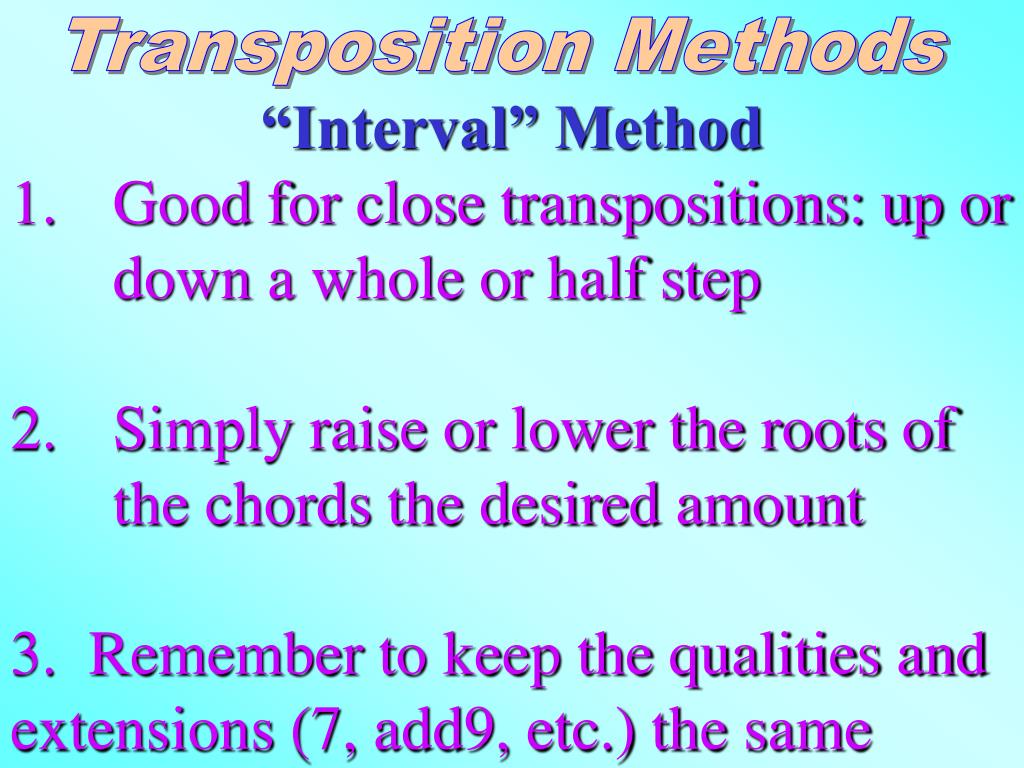 Transposition Methods

“Interval” Method

1. Good for close transpositions: up or down a whole or half step

2. Simply raise or lower the roots of the chords the desired amount

3. Remember to keep the qualities and extensions (7, add9, etc.) the same